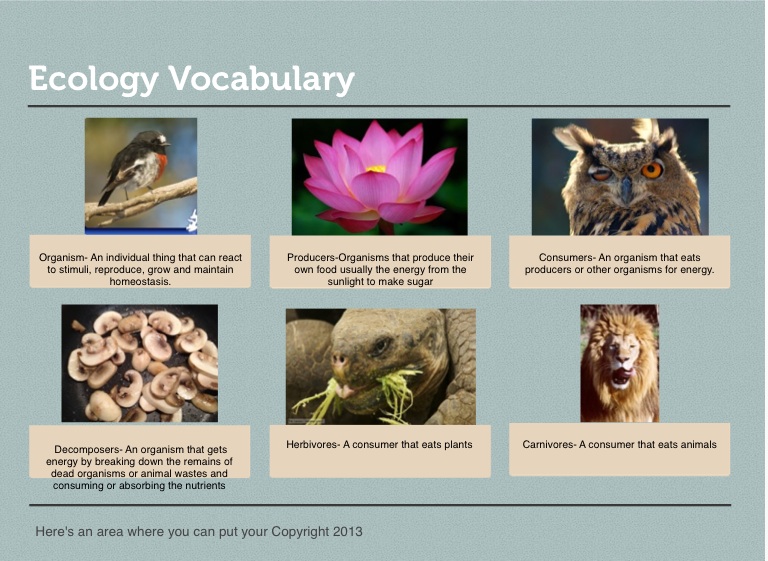 Ecology Vocabulary

Organism- An individual thing that can react to stimuli, reproduce, grow and maintain homeostasis.

Producers-Organisms that produce their own food usually the energy from the sunlight to make sugar

Consumers- An organism that eats producers or other organisms for energy.

Decomposers- An organism that gets energy by breaking down the remains of dead organisms or animal wastes and consuming or absorbing the nutrients

Herbivores- A consumer that eats plants

Carnivores- A consumer that eats animals

Here's an area where you can put your Copyright 2013